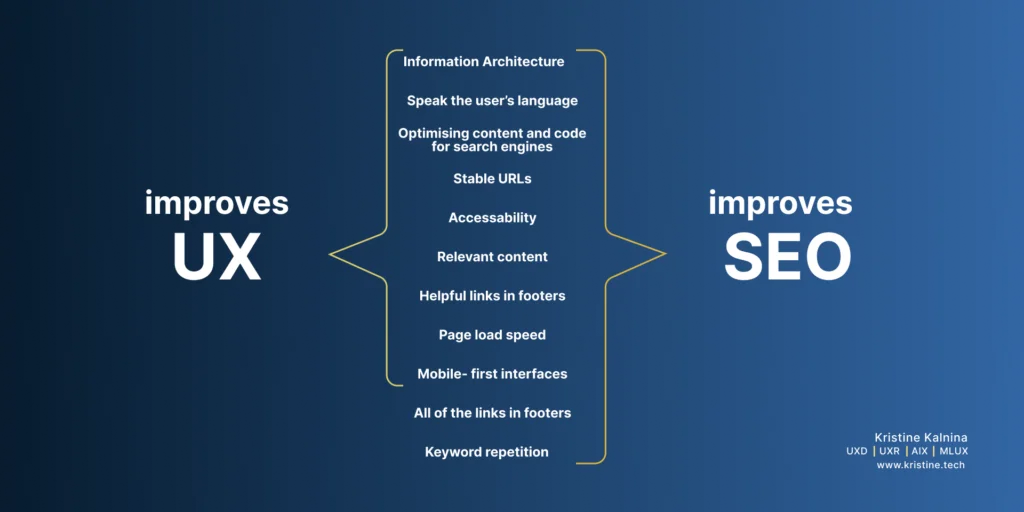 improves
UX

Information Architecture

Speak the user's language

Optimising content and code for search engines

Stable URLs

Accessability

Relevant content

Helpful links in footers

Page load speed

Mobile- first interfaces

All of the links in footers

Keyword repetition

improves
SEO

Kristine Kalnina
UXD | UXR | AIX | MLUX
www.kristine.tech